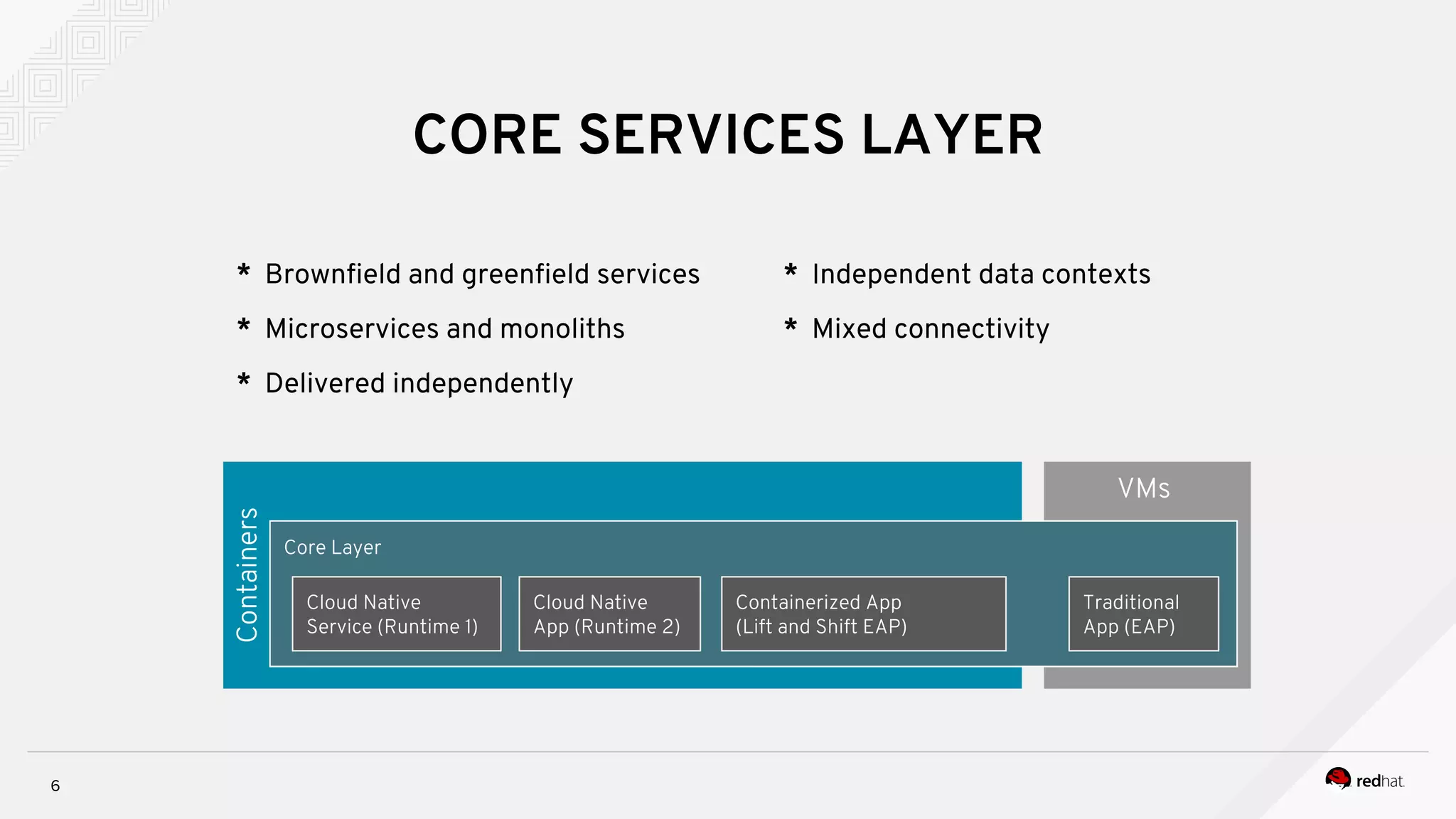 CORE SERVICES LAYER

* Brownfield and greenfield services
* Microservices and monoliths
* Delivered independently

* Independent data contexts
* Mixed connectivity

Containers

VMs

Core Layer

Cloud Native Service (Runtime 1)

Cloud Native App (Runtime 2)

Containerized App (Lift and Shift EAP)

Traditional App (EAP)

6

redhat.